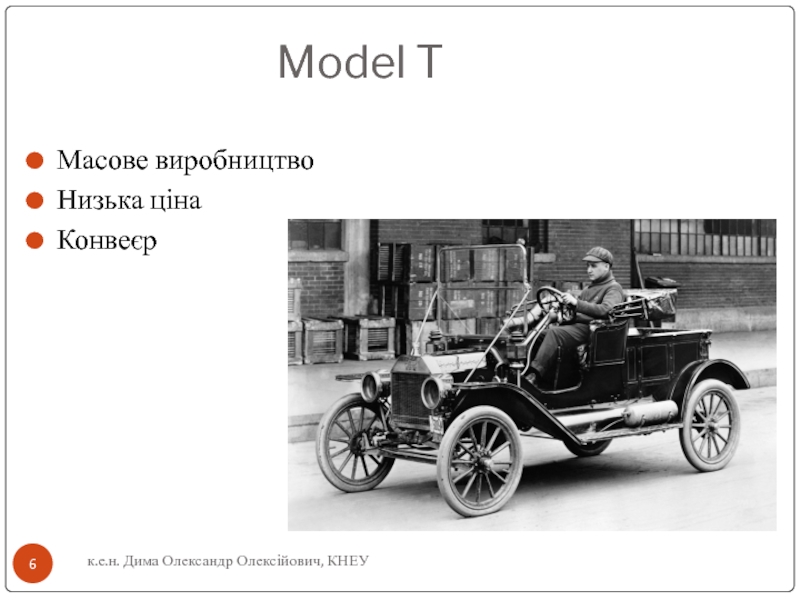 Model T

Масове виробництво
Низька ціна
Конвеєр

6

к.е.н. Дима Олександр Олексійович, КНЕУ